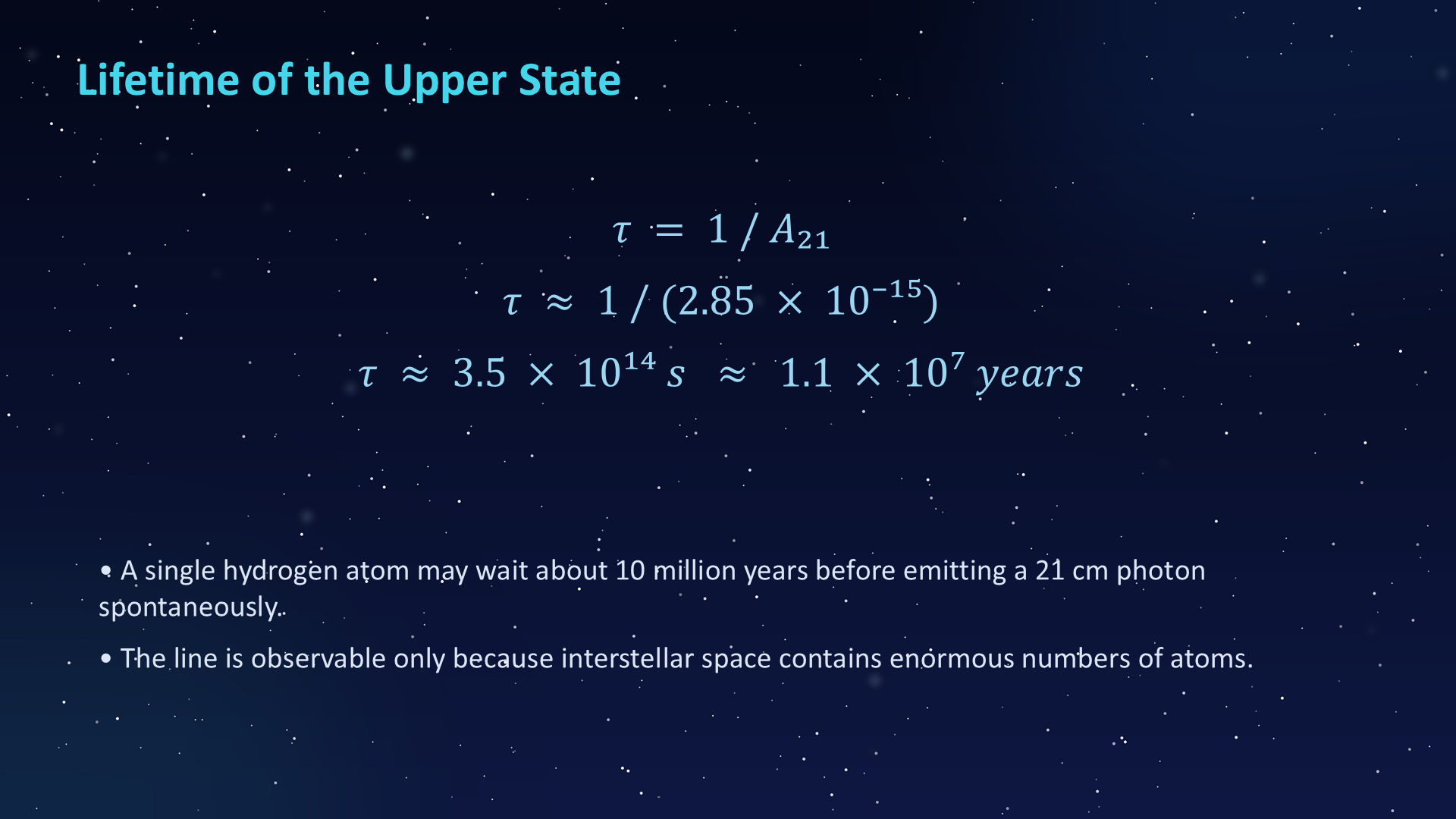 Lifetime of the Upper State

$\tau = 1 / A_{21}$

$\tau \approx 1 / (2.85 \times 10^{-15})$

$\tau \approx 3.5 \times 10^{14}\, s \approx 1.1 \times 10^{7}\, years$

• A single hydrogen atom may wait about 10 million years before emitting a 21 cm photon spontaneously.

• The line is observable only because interstellar space contains enormous numbers of atoms.